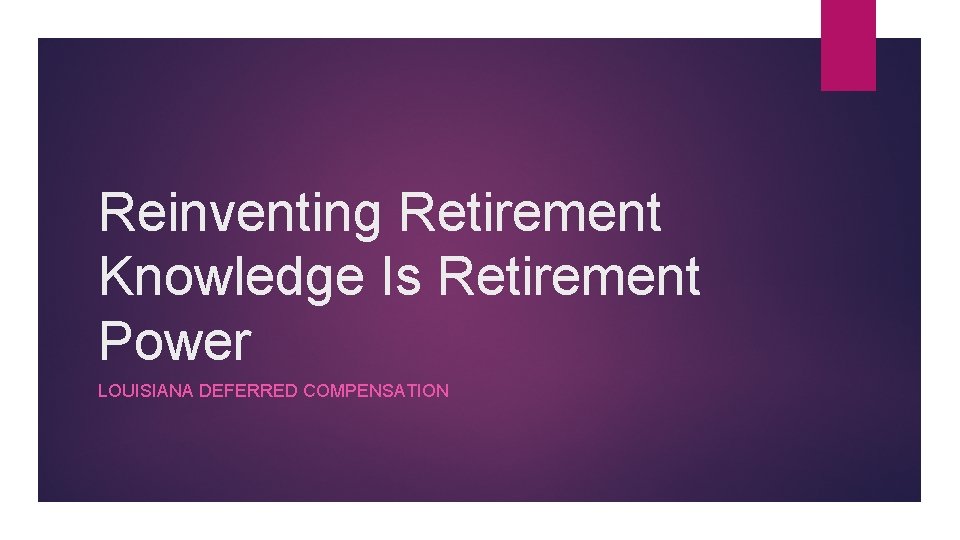 Reinventing Retirement Knowledge Is Retirement Power

LOUISIANA DEFERRED COMPENSATION